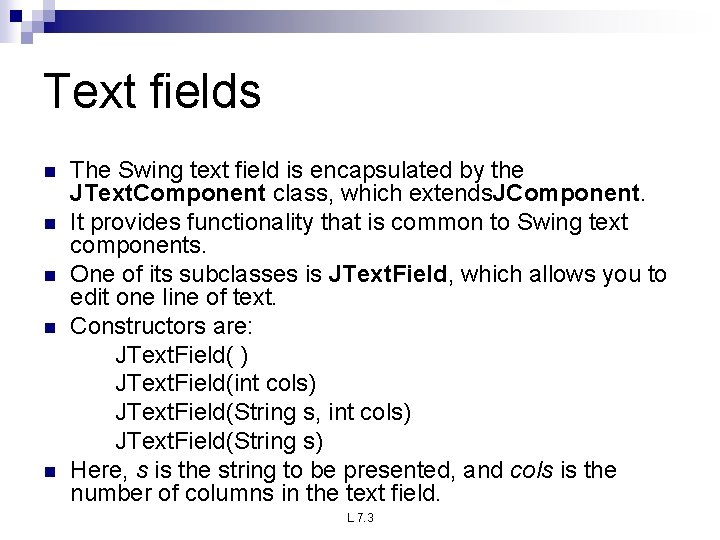 Text fields

• The Swing text field is encapsulated by the JTextComponent class, which extendsJComponent.
• It provides functionality that is common to Swing text components.
• One of its subclasses is JTextField, which allows you to edit one line of text.
• Constructors are:
JTextField( )
JTextField(int cols)
JTextField(String s, int cols)
JTextField(String s)
• Here, s is the string to be presented, and cols is the number of columns in the text field.

L 7.3